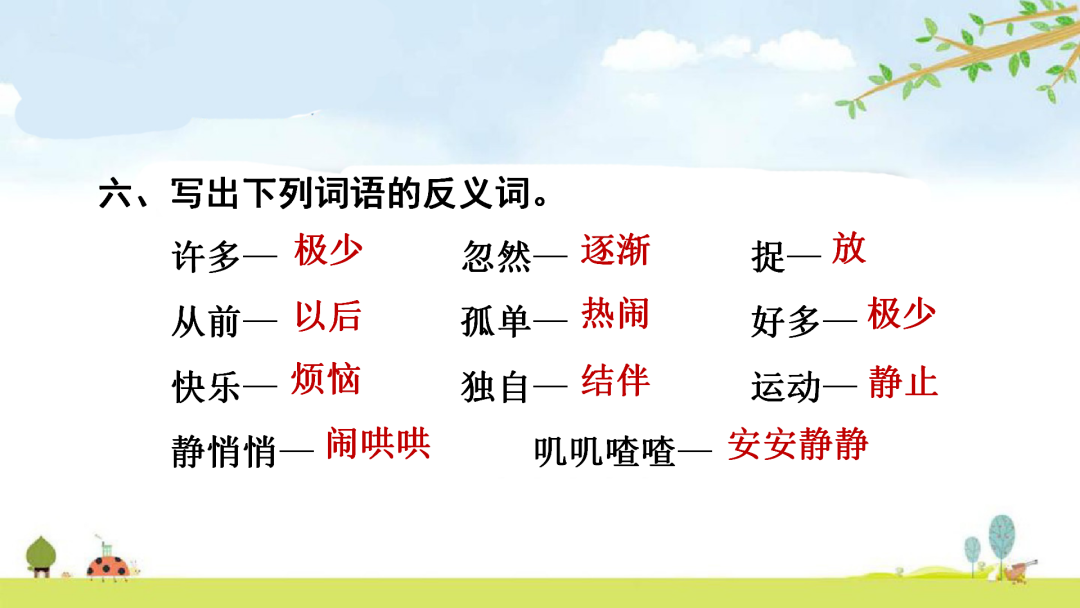 六、写出下列词语的反义词。

许多— 极少　　忽然— 逐渐　　捉— 放

从前— 以后　　孤单— 热闹　　好多— 极少

快乐— 烦恼　　独自— 结伴　　运动— 静止

静悄悄— 闹哄哄　　叽叽喳喳— 安安静静